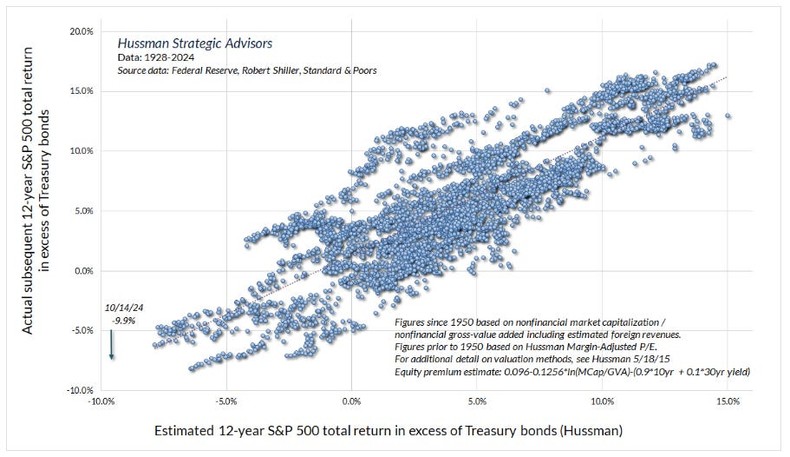 Hussman Strategic Advisors
Data: 1928-2024
Source data: Federal Reserve, Robert Shiller, Standard & Poors

Actual subsequent 12-year S&P 500 total return in excess of Treasury bonds

20.0%
15.0%
10.0%
5.0%
0.0%
-5.0%
-10.0%

10/14/24
-9.9%

Figures since 1950 based on nonfinancial market capitalization / nonfinancial gross-value added including estimated foreign revenues.
Figures prior to 1950 based on Hussman Margin-Adjusted P/E.
For additional detail on valuation methods, see Hussman 5/18/15
Equity premium estimate: 0.096-0.1256*ln(MCap/GVA)-(0.9*10yr + 0.1*30yr yield)

-10.0% -5.0% 0.0% 5.0% 10.0% 15.0%

Estimated 12-year S&P 500 total return in excess of Treasury bonds (Hussman)